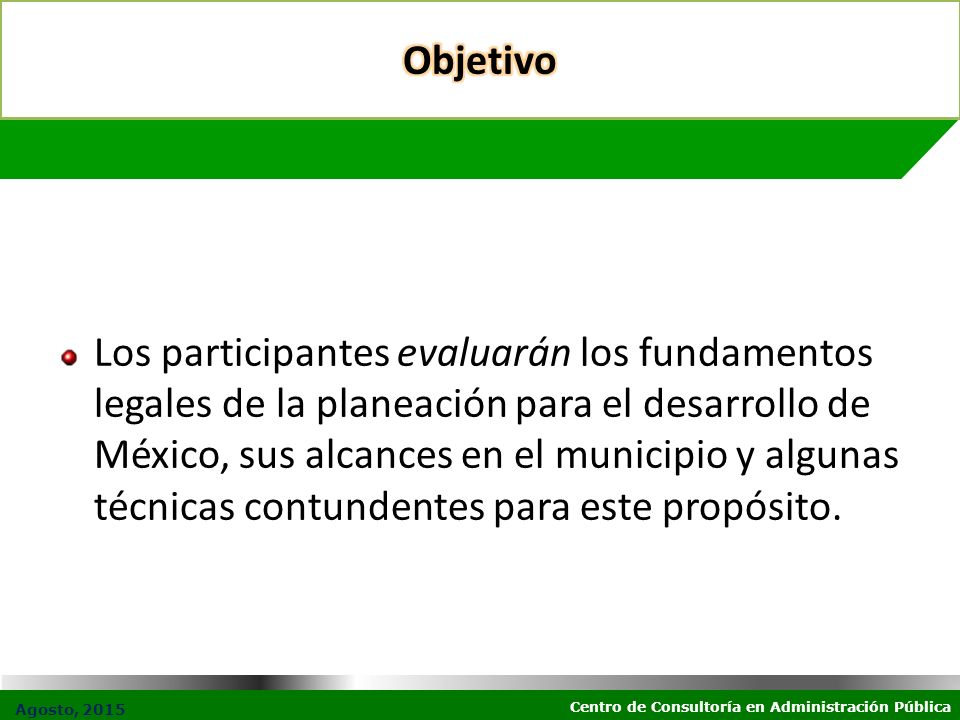 Objetivo

Los participantes evaluarán los fundamentos legales de la planeación para el desarrollo de México, sus alcances en el municipio y algunas técnicas contundentes para este propósito.

Agosto, 2015

Centro de Consultoría en Administración Pública